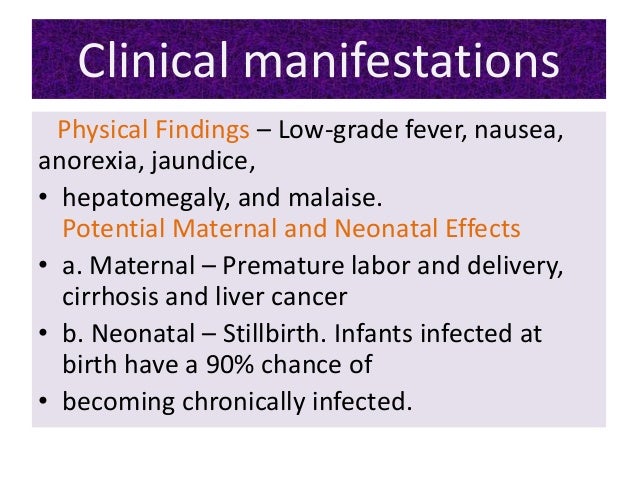 Clinical manifestations

Physical Findings – Low-grade fever, nausea, anorexia, jaundice,

• hepatomegaly, and malaise.
Potential Maternal and Neonatal Effects

• a. Maternal – Premature labor and delivery, cirrhosis and liver cancer

• b. Neonatal – Stillbirth. Infants infected at birth have a 90% chance of

• becoming chronically infected.